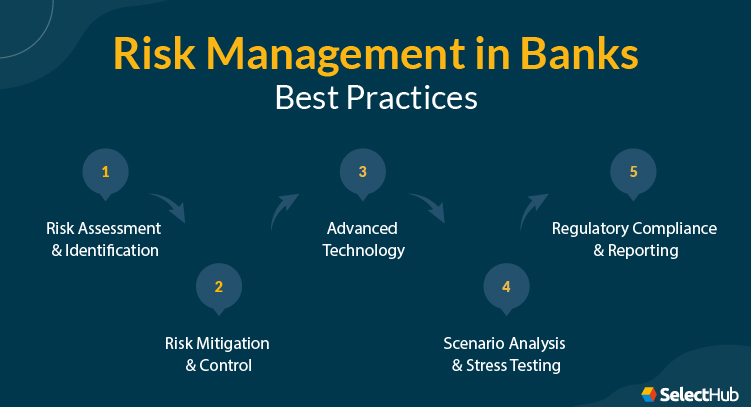 Risk Management in Banks
Best Practices

1
Risk Assessment & Identification

2
Risk Mitigation & Control

3
Advanced Technology

4
Scenario Analysis & Stress Testing

5
Regulatory Compliance & Reporting

SelectHub